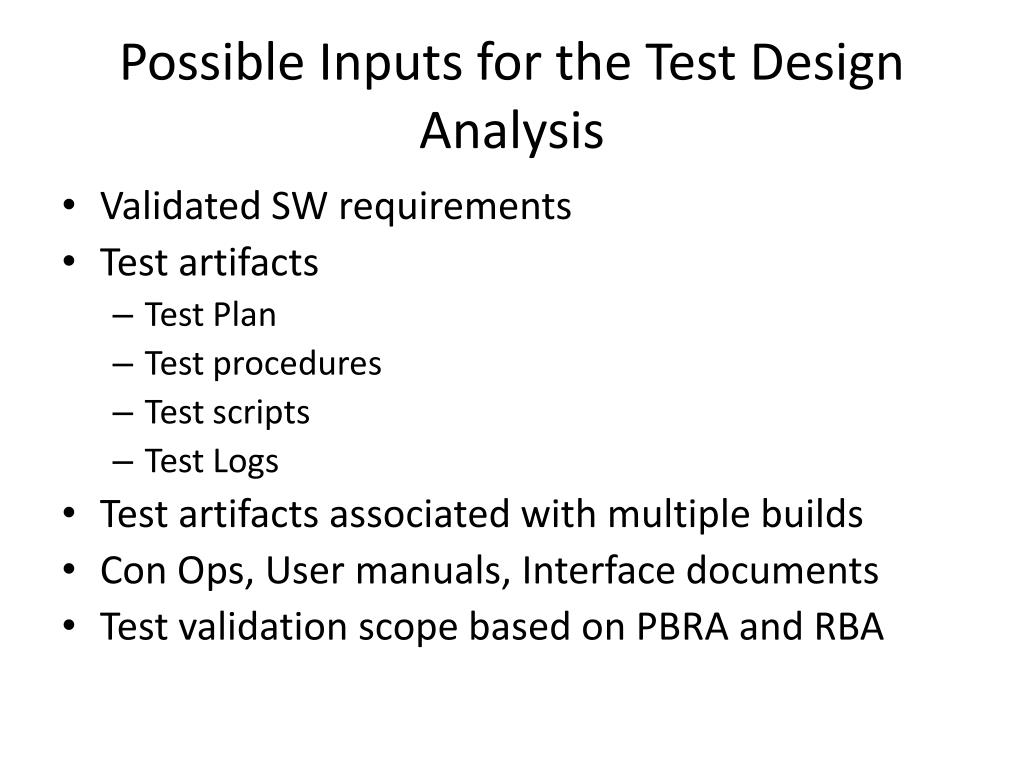 Possible Inputs for the Test Design Analysis

• Validated SW requirements
• Test artifacts
– Test Plan
– Test procedures
– Test scripts
– Test Logs
• Test artifacts associated with multiple builds
• Con Ops, User manuals, Interface documents
• Test validation scope based on PBRA and RBA